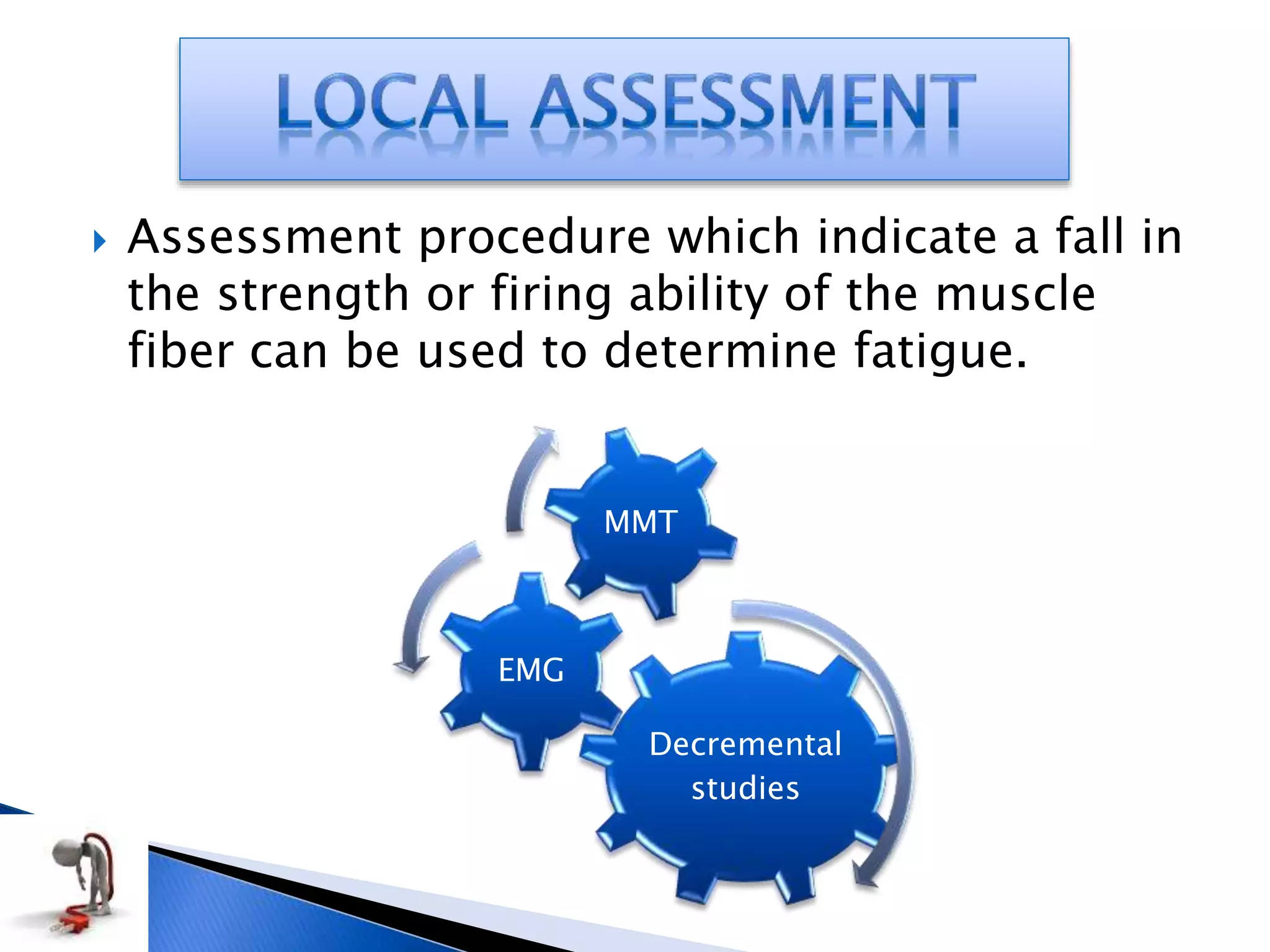 LOCAL ASSESSMENT

Assessment procedure which indicate a fall in the strength or firing ability of the muscle fiber can be used to determine fatigue.

MMT

EMG

Decremental studies